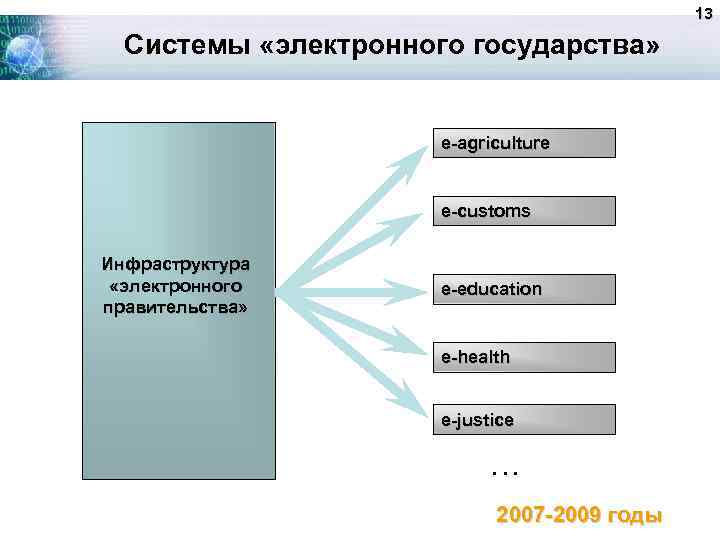 13

Системы «электронного государства»

Инфраструктура «электронного правительства»

e-agriculture

e-customs

e-education

e-health

e-justice

...

2007-2009 годы